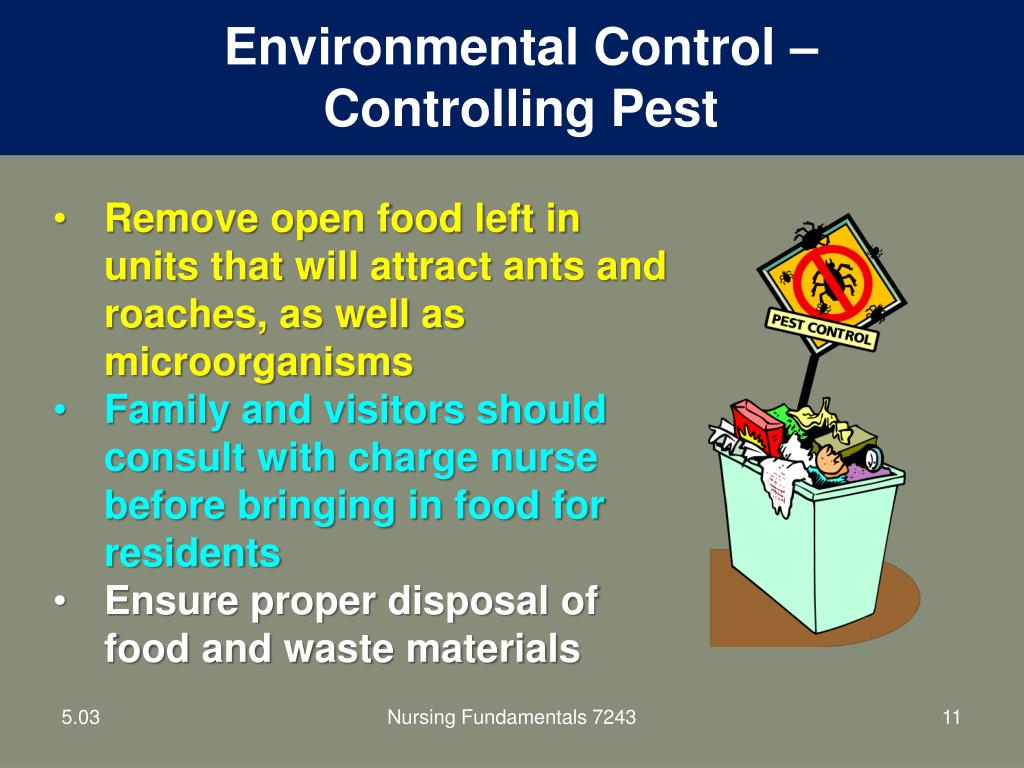 Environmental Control – Controlling Pest

• Remove open food left in units that will attract ants and roaches, as well as microorganisms
• Family and visitors should consult with charge nurse before bringing in food for residents
• Ensure proper disposal of food and waste materials

PEST CONTROL

5.03
Nursing Fundamentals 7243
11